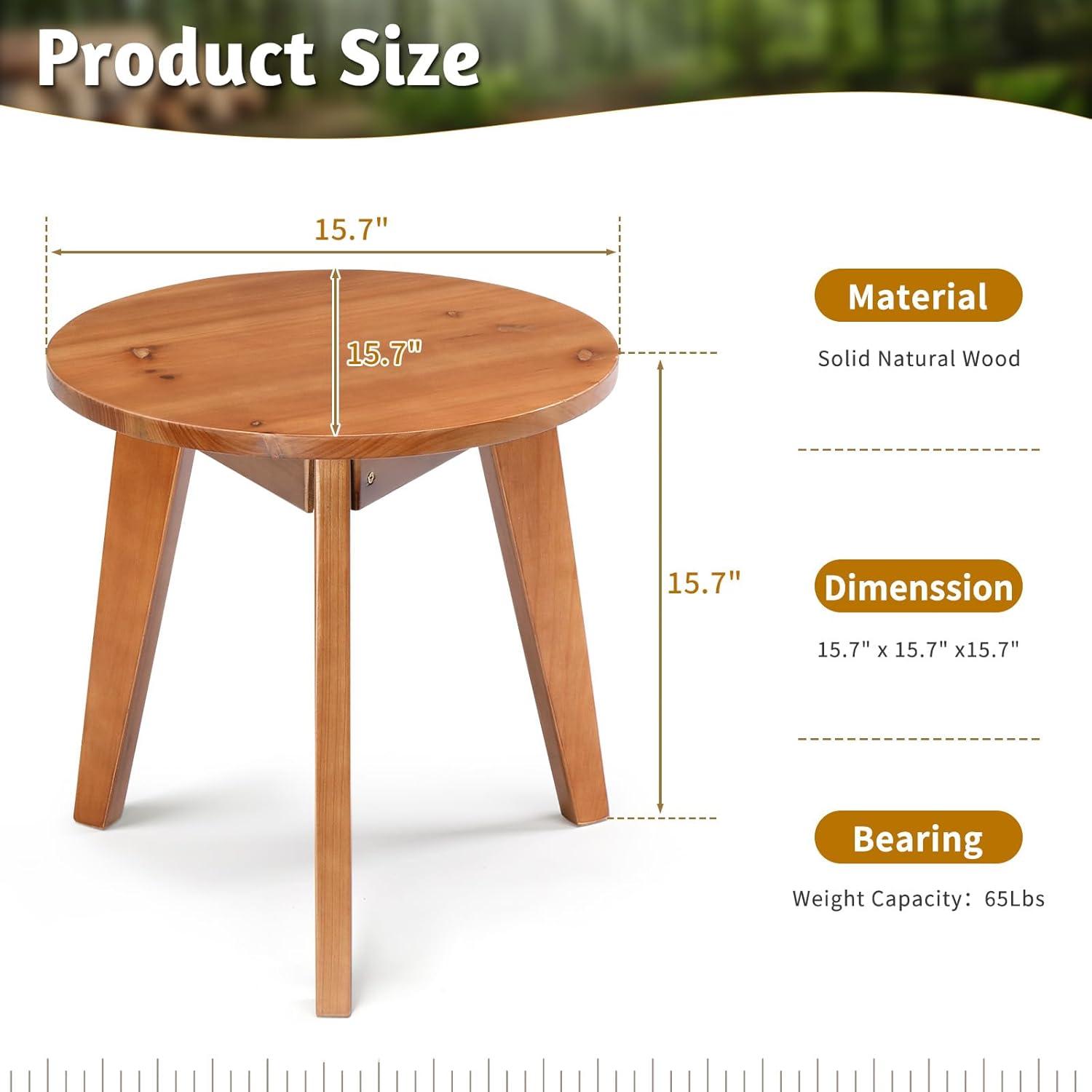 Product Size

15.7"

15.7"

15.7"

Material

Solid Natural Wood

Dimenssion

15.7" x 15.7" x15.7"

Bearing

Weight Capacity: 65Lbs